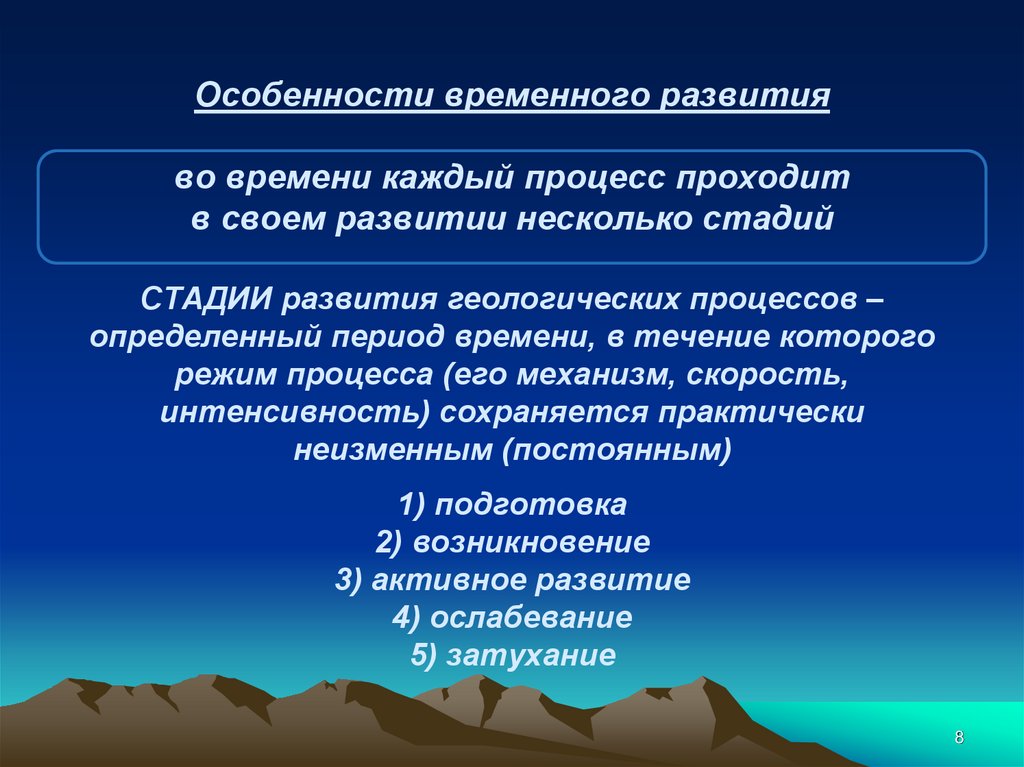 Особенности временного развития

во времени каждый процесс проходит в своем развитии несколько стадий

СТАДИИ развития геологических процессов – определенный период времени, в течение которого режим процесса (его механизм, скорость, интенсивность) сохраняется практически неизменным (постоянным)

1) подготовка
2) возникновение
3) активное развитие
4) ослабевание
5) затухание

8